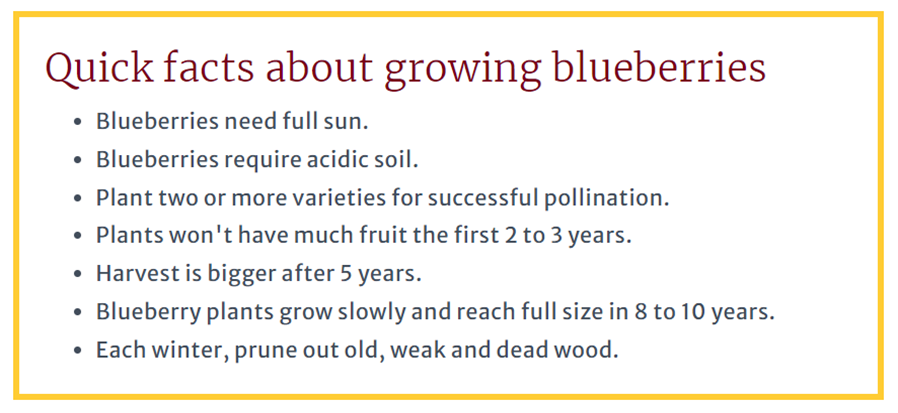 Quick facts about growing blueberries

- Blueberries need full sun.
- Blueberries require acidic soil.
- Plant two or more varieties for successful pollination.
- Plants won't have much fruit the first 2 to 3 years.
- Harvest is bigger after 5 years.
- Blueberry plants grow slowly and reach full size in 8 to 10 years.
- Each winter, prune out old, weak and dead wood.